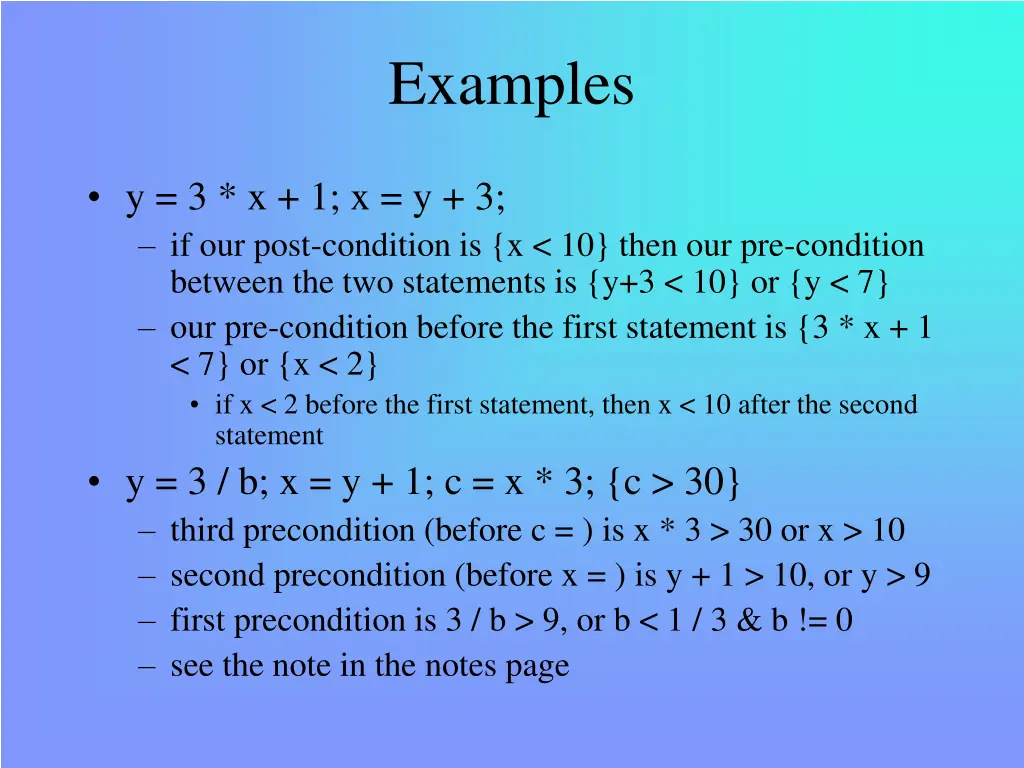 Examples

• y = 3 * x + 1; x = y + 3;
– if our post-condition is {x < 10} then our pre-condition between the two statements is {y+3 < 10} or {y < 7}
– our pre-condition before the first statement is {3 * x + 1 < 7} or {x < 2}
• if x < 2 before the first statement, then x < 10 after the second statement

• y = 3 / b; x = y + 1; c = x * 3; {c > 30}
– third precondition (before c = ) is x * 3 > 30 or x > 10
– second precondition (before x = ) is y + 1 > 10, or y > 9
– first precondition is 3 / b > 9, or b < 1 / 3 & b != 0
– see the note in the notes page